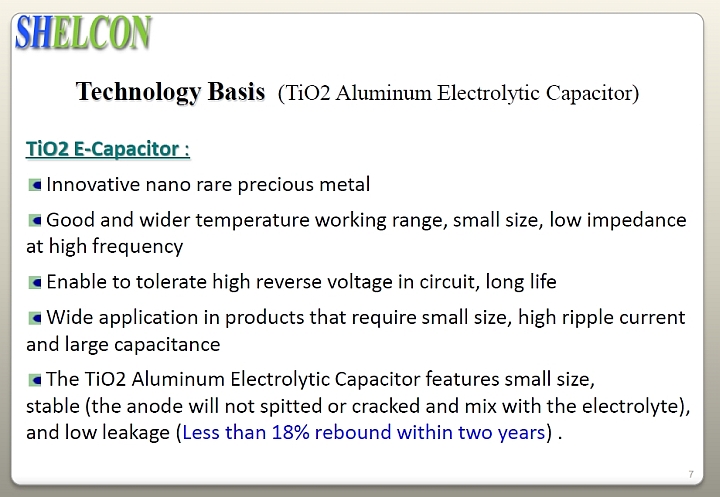 SHELCON

Technology Basis (TiO2 Aluminum Electrolytic Capacitor)

TiO2 E-Capacitor :

Innovative nano rare precious metal

Good and wider temperature working range, small size, low impedance at high frequency

Enable to tolerate high reverse voltage in circuit, long life

Wide application in products that require small size, high ripple current and large capacitance

The TiO2 Aluminum Electrolytic Capacitor features small size, stable (the anode will not spitted or cracked and mix with the electrolyte), and low leakage (Less than 18% rebound within two years) .

7